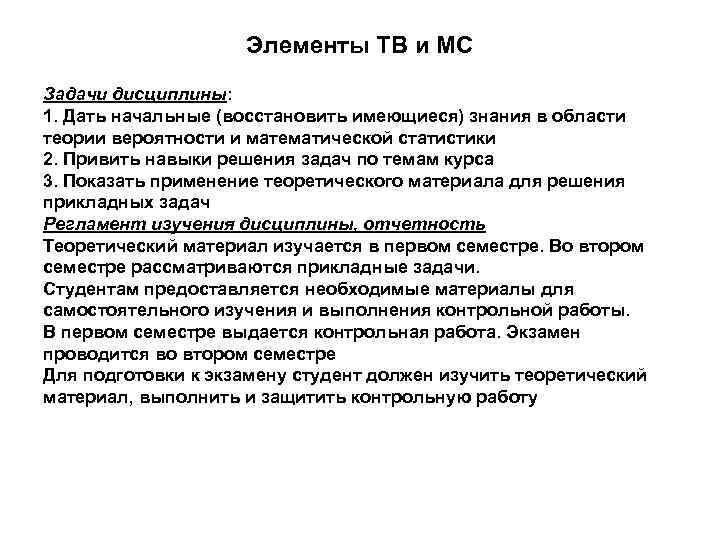 Элементы ТВ и МС

Задачи дисциплины:
1. Дать начальные (восстановить имеющиеся) знания в области теории вероятности и математической статистики
2. Привить навыки решения задач по темам курса
3. Показать применение теоретического материала для решения прикладных задач
Регламент изучения дисциплины, отчетность
Теоретический материал изучается в первом семестре. Во втором семестре рассматриваются прикладные задачи.
Студентам предоставляется необходимые материалы для самостоятельного изучения и выполнения контрольной работы.
В первом семестре выдается контрольная работа. Экзамен проводится во втором семестре
Для подготовки к экзамену студент должен изучить теоретический материал, выполнить и защитить контрольную работу